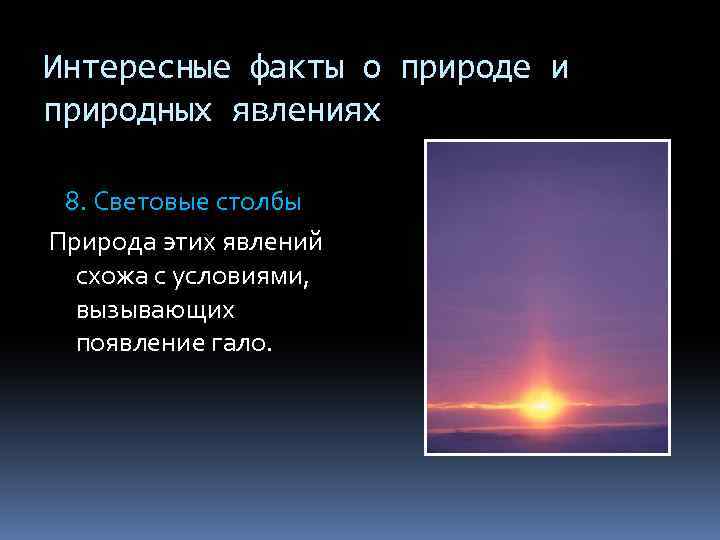 Интересные факты о природе и природных явлениях

8. Световые столбы

Природа этих явлений схожа с условиями, вызывающих появление гало.